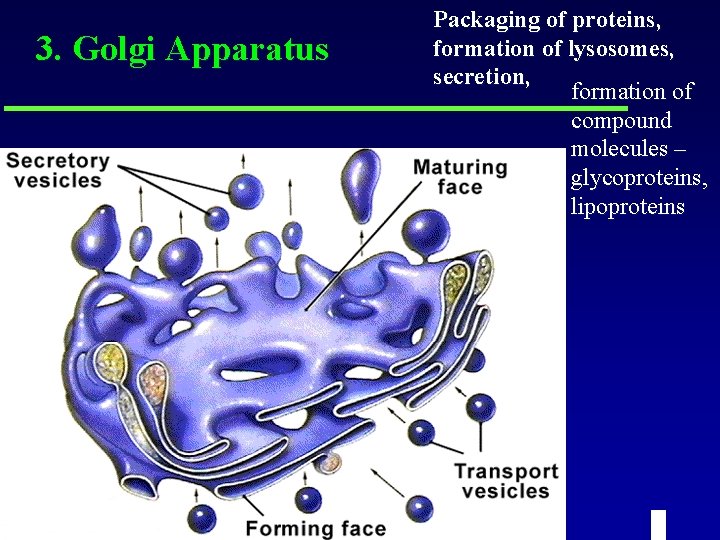 3. Golgi Apparatus

Packaging of proteins, formation of lysosomes, secretion,

formation of compound molecules – glycoproteins, lipoproteins

Secretory vesicles

Maturing face

Transport vesicles

Forming face